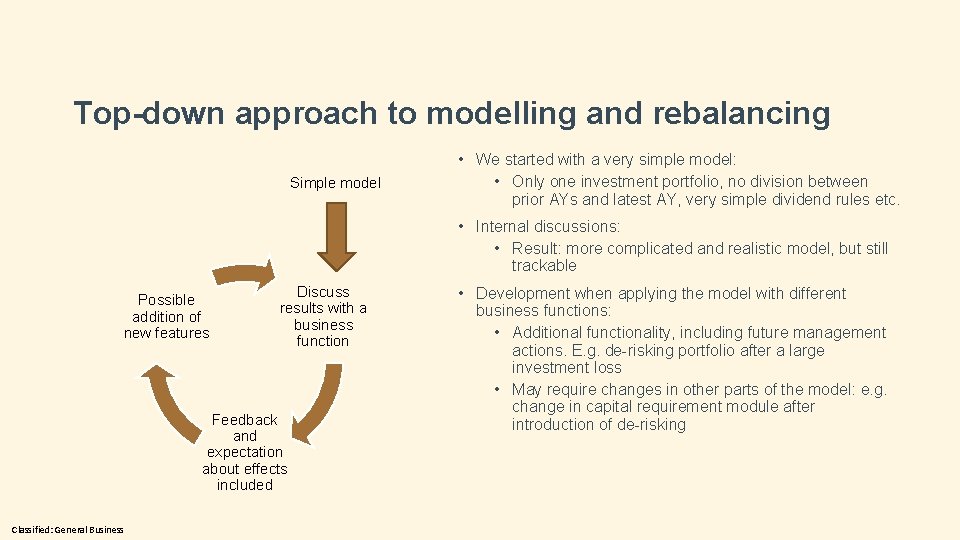 Top-down approach to modelling and rebalancing

Simple model

Discuss results with a business function

Feedback and expectation about effects included

Possible addition of new features

• We started with a very simple model:
  • Only one investment portfolio, no division between prior AYs and latest AY, very simple dividend rules etc.
• Internal discussions:
  • Result: more complicated and realistic model, but still trackable
• Development when applying the model with different business functions:
  • Additional functionality, including future management actions. E.g. de-risking portfolio after a large investment loss
  • May require changes in other parts of the model: e.g. change in capital requirement module after introduction of de-risking

Classified: General Business